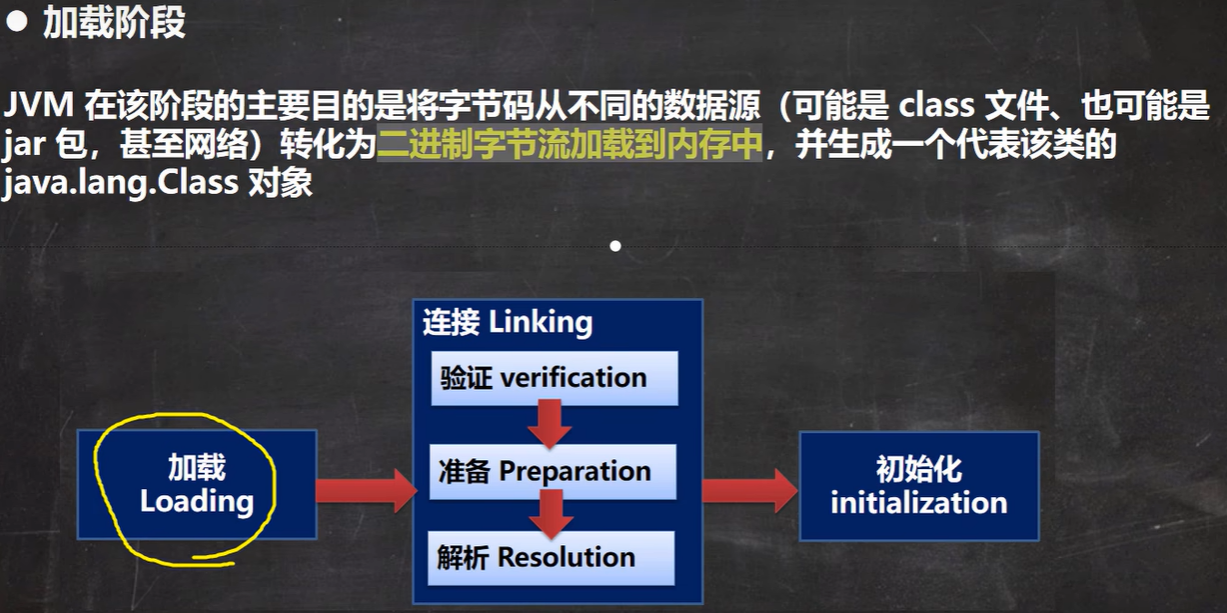 ● 加载阶段

JVM 在该阶段的主要目的是将字节码从不同的数据源（可能是 class 文件、也可能是 jar 包，甚至网络）转化为二进制字节流加载到内存中，并生成一个代表该类的 java.lang.Class 对象

加载
Loading

连接 Linking

验证 verification

准备 Preparation

解析 Resolution

初始化
initialization